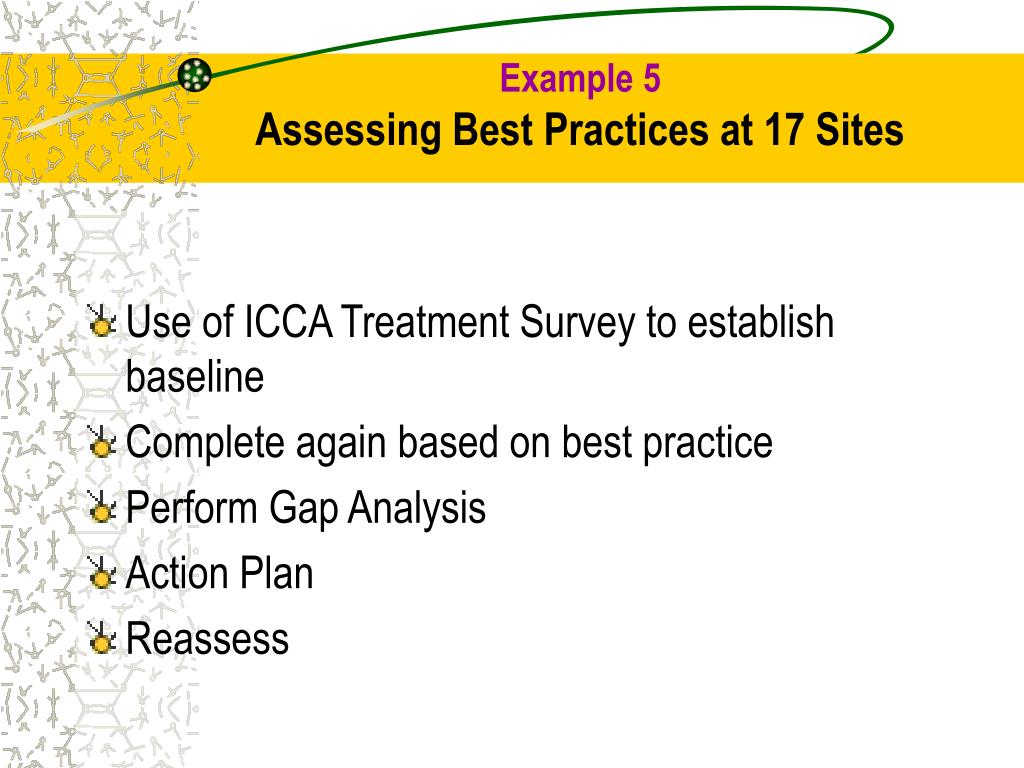 Example 5
Assessing Best Practices at 17 Sites

Use of ICCA Treatment Survey to establish baseline
Complete again based on best practice
Perform Gap Analysis
Action Plan
Reassess